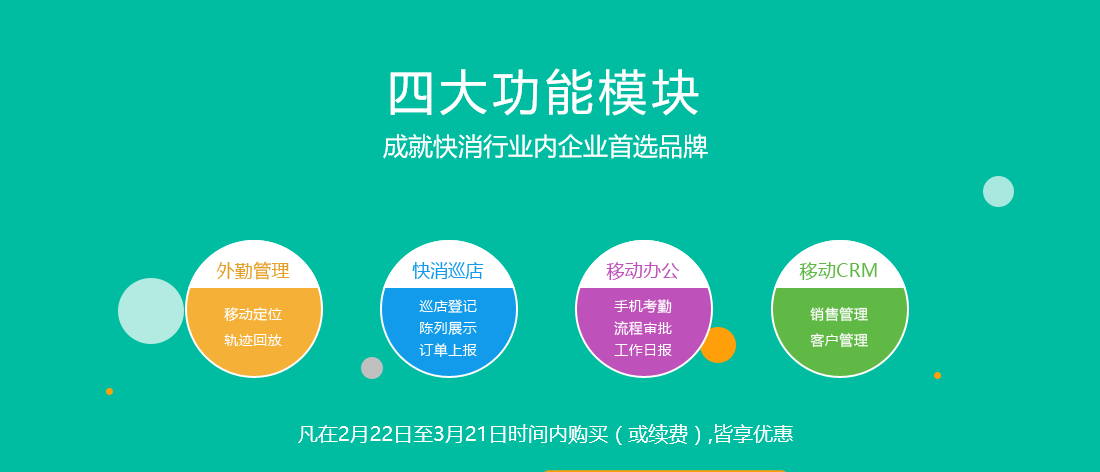 四大功能模块
成就快消行业内企业首选品牌

外勤管理
移动定位
轨迹回放

快消巡店
巡店登记
陈列展示
订单上报

移动办公
手机考勤
流程审批
工作日报

移动CRM
销售管理
客户管理

凡在2月22日至3月21日时间内购买（或续费）,皆享优惠